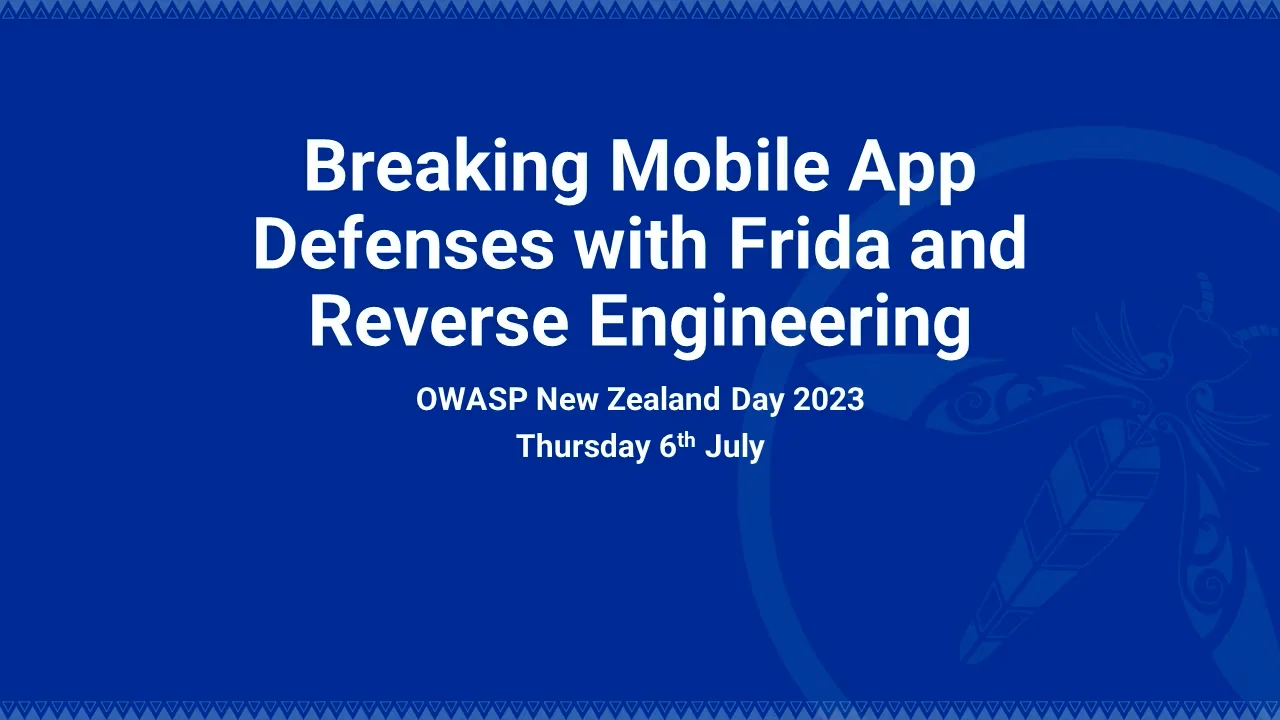 Breaking Mobile App Defenses with Frida and Reverse Engineering

OWASP New Zealand Day 2023
Thursday 6th July